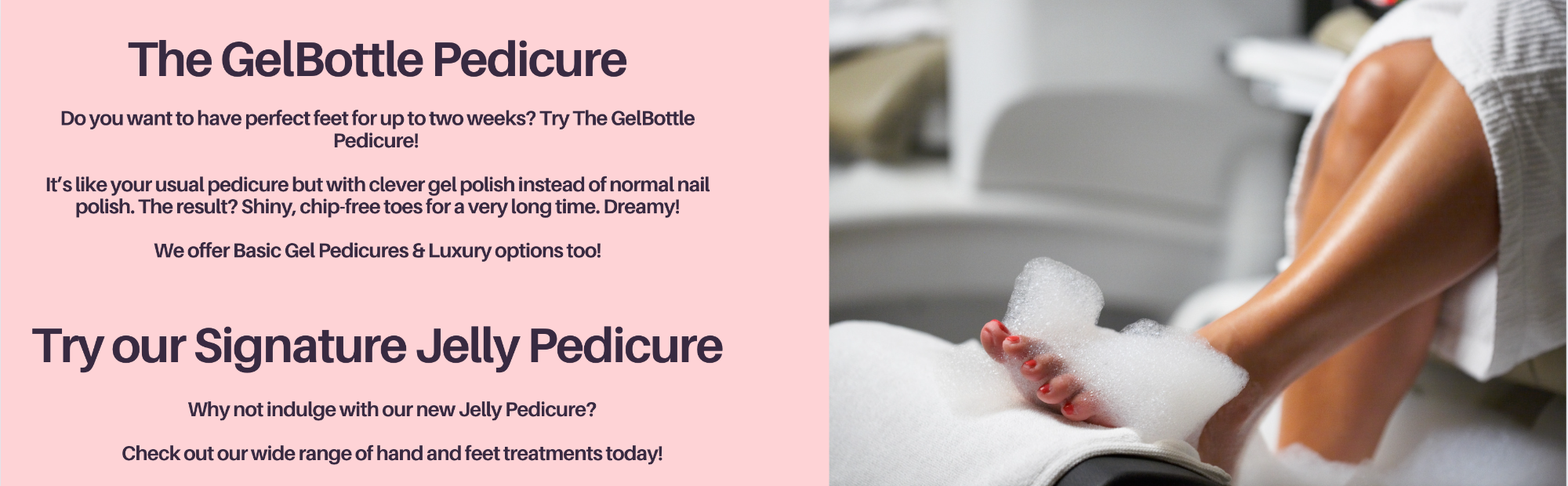 The GelBottle Pedicure

Do you want to have perfect feet for up to two weeks? Try The GelBottle Pedicure!

It's like your usual pedicure but with clever gel polish instead of normal nail polish. The result? Shiny, chip-free toes for a very long time. Dreamy!

We offer Basic Gel Pedicures & Luxury options too!

Try our Signature Jelly Pedicure

Why not indulge with our new Jelly Pedicure?

Check out our wide range of hand and feet treatments today!